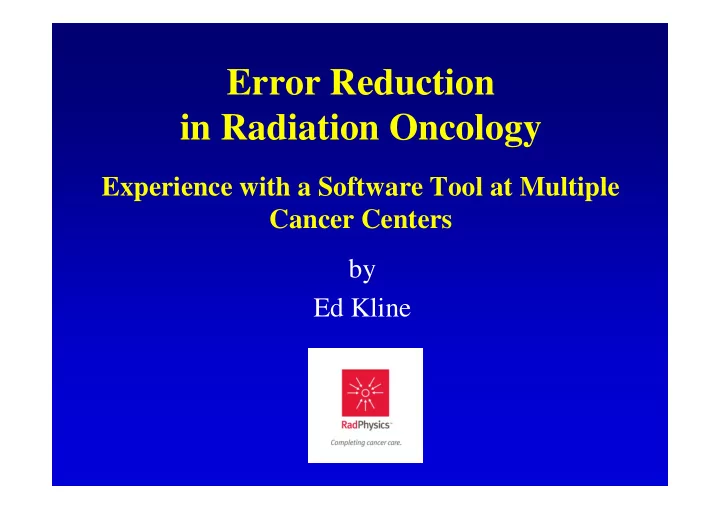 Error Reduction
in Radiation Oncology

Experience with a Software Tool at Multiple Cancer Centers

by
Ed Kline

RadPhysics

Completing cancer care.